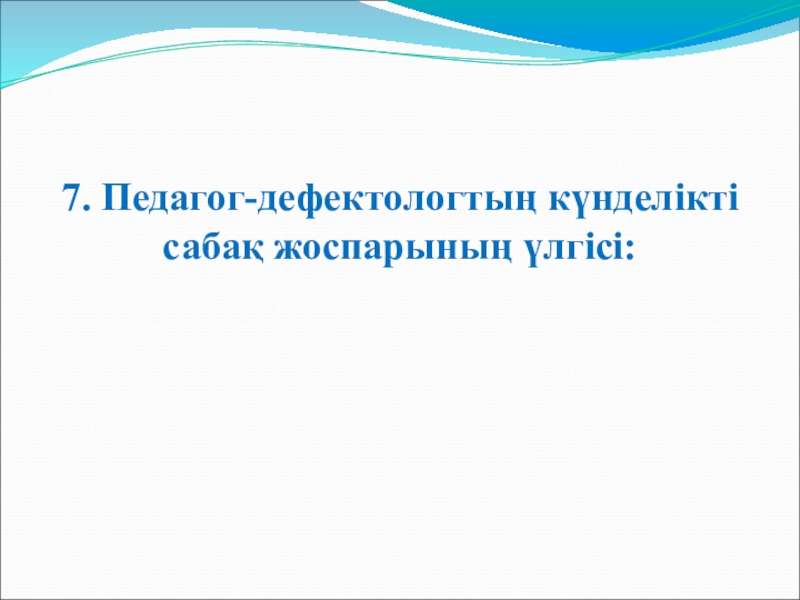 7. Педагог-дефектологтың күнделікті сабақ жоспарының үлгісі: